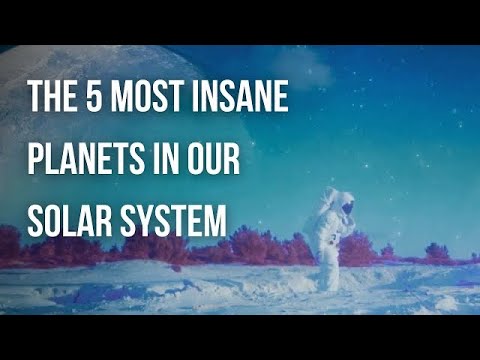 THE 5 MOST INSANE PLANETS IN OUR SOLAR SYSTEM